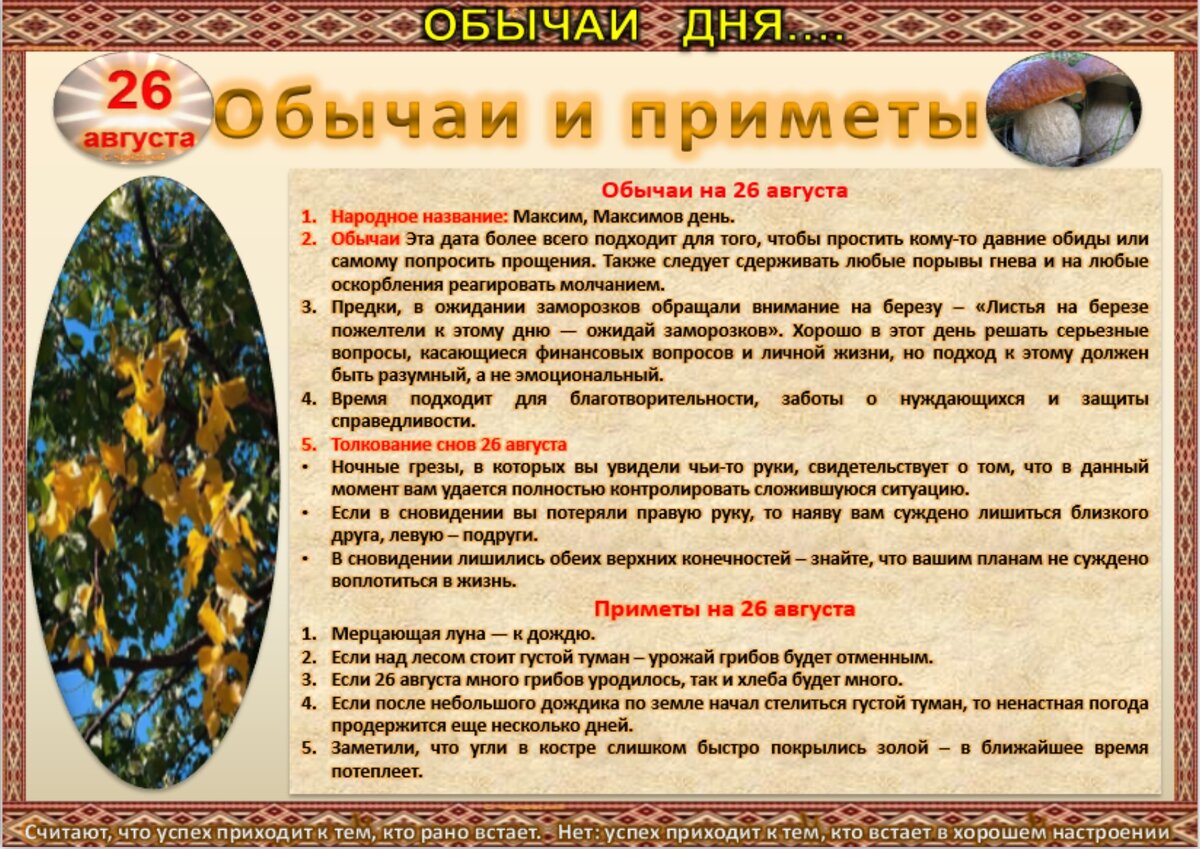 ОБЫЧАИ ДНЯ....

26 августа

Обычаи и приметы

Обычаи на 26 августа

1. Народное название: Максим, Максимов день.
2. Обычаи Эта дата более всего подходит для того, чтобы простить кому-то давние обиды или самому попросить прощения. Также следует сдерживать любые порывы гнева и на любые оскорбления реагировать молчанием.
3. Предки, в ожидании заморозков обращали внимание на березу – «Листья на березе пожелтели к этому дню — ожидай заморозков». Хорошо в этот день решать серьезные вопросы, касающиеся финансовых вопросов и личной жизни, но подход к этому должен быть разумный, а не эмоциональный.
4. Время подходит для благотворительности, заботы о нуждающихся и защиты справедливости.
5. Толкование снов 26 августа
• Ночные грезы, в которых вы увидели чьи-то руки, свидетельствует о том, что в данный момент вам удается полностью контролировать сложившуюся ситуацию.
• Если в сновидении вы потеряли правую руку, то наяву вам суждено лишиться близкого друга, левую – подруги.
• В сновидении лишились обеих верхних конечностей – знайте, что вашим планам не суждено воплотиться в жизнь.

Приметы на 26 августа

1. Мерцающая луна — к дождю.
2. Если над лесом стоит густой туман – урожай грибов будет отменным.
3. Если 26 августа много грибов уродилось, так и хлеба будет много.
4. Если после небольшого дождика по земле начал стелиться густой туман, то ненастная погода продержится еще несколько дней.
5. Заметили, что угли в костре слишком быстро покрылись золой – в ближайшее время потеплеет.

Считают, что успех приходит к тем, кто рано встает. - Нет: успех приходит к тем, кто встает в хорошем настроении